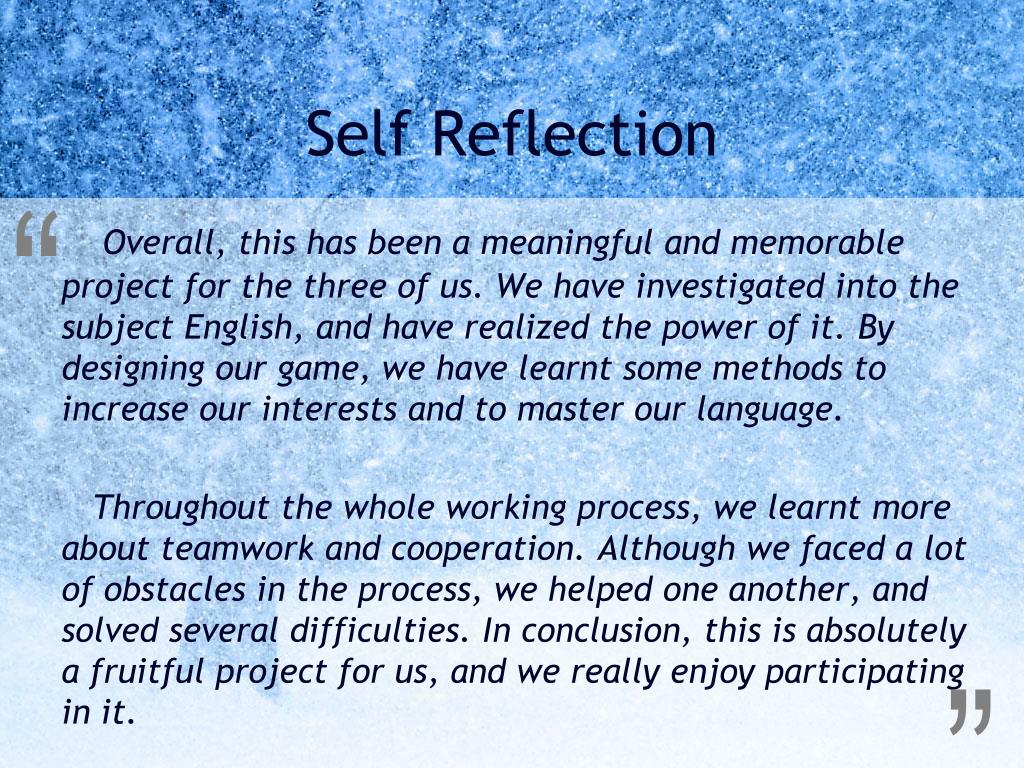 Self Reflection

“ Overall, this has been a meaningful and memorable project for the three of us. We have investigated into the subject English, and have realized the power of it. By designing our game, we have learnt some methods to increase our interests and to master our language.

Throughout the whole working process, we learnt more about teamwork and cooperation. Although we faced a lot of obstacles in the process, we helped one another, and solved several difficulties. In conclusion, this is absolutely a fruitful project for us, and we really enjoy participating in it. ”